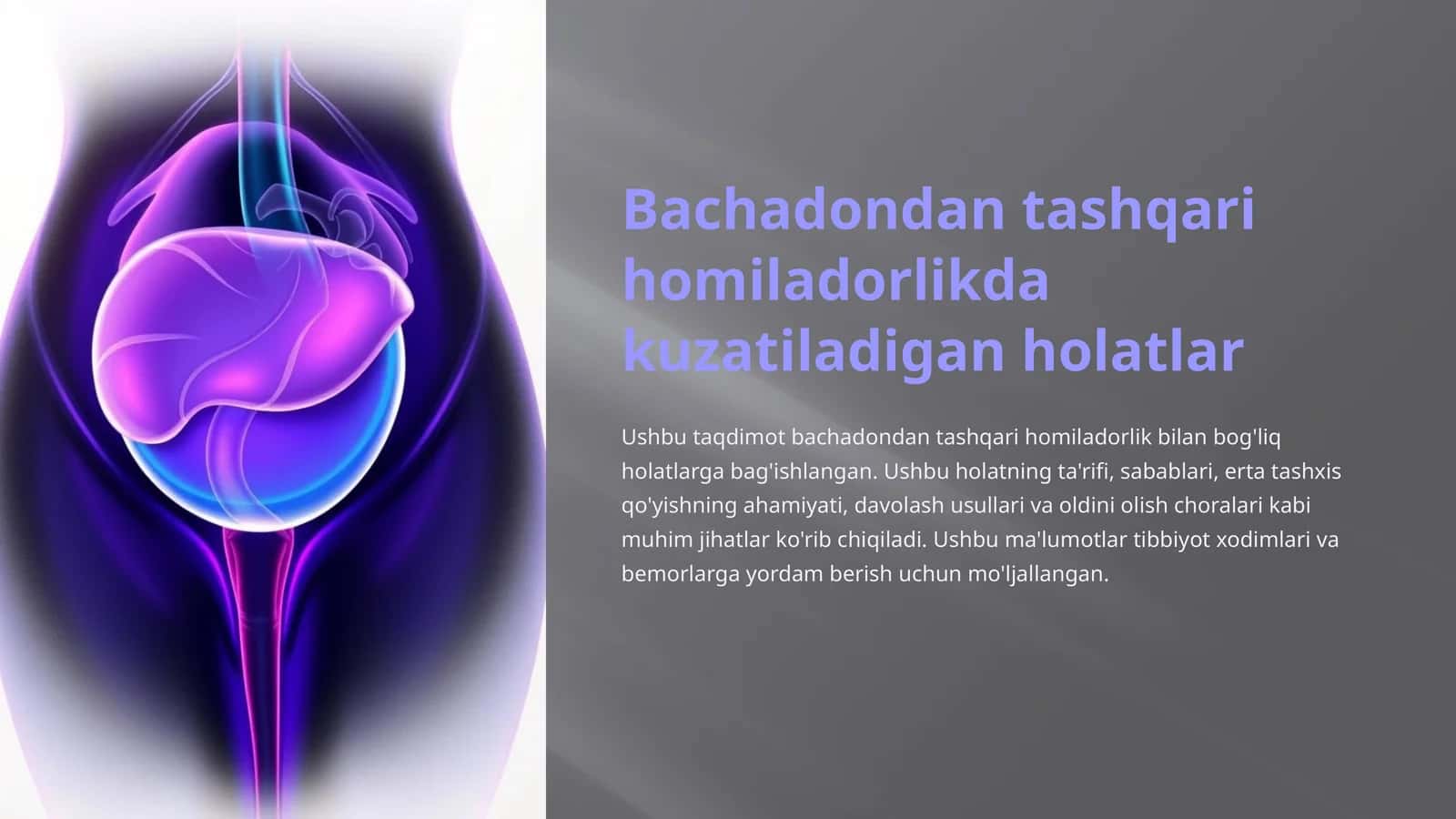 Bachadondan tashqari homiladorlikda kuzatiladigan holatlar

Ushbu taqdimot bachadondan tashqari homiladorlik bilan bog'liq holatlarga bag'ishlangan. Ushbu holatning ta'rifi, sabablari, erta tashxis qo'yishning ahamiyati, davolash usullari va oldini olish choralari kabi muhim jihatlar ko'rib chiqiladi. Ushbu ma'lumotlar tibbiyot xodimlari va bemorlarga yordam berish uchun mo'ljallangan.